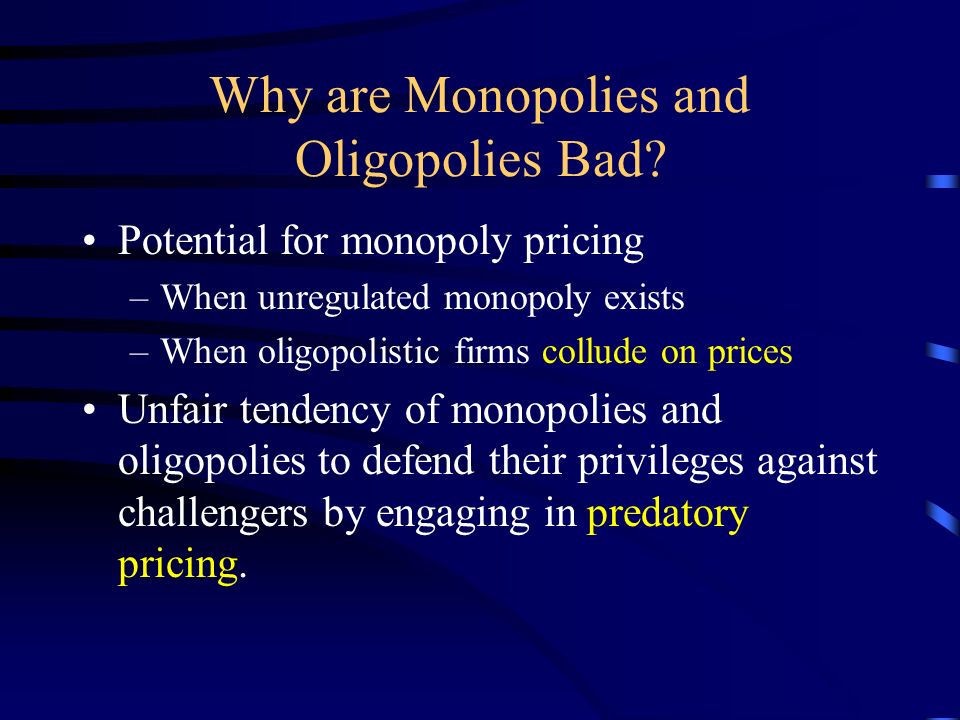 Why are Monopolies and Oligopolies Bad?

• Potential for monopoly pricing
– When unregulated monopoly exists
– When oligopolistic firms collude on prices
• Unfair tendency of monopolies and oligopolies to defend their privileges against challengers by engaging in predatory pricing.